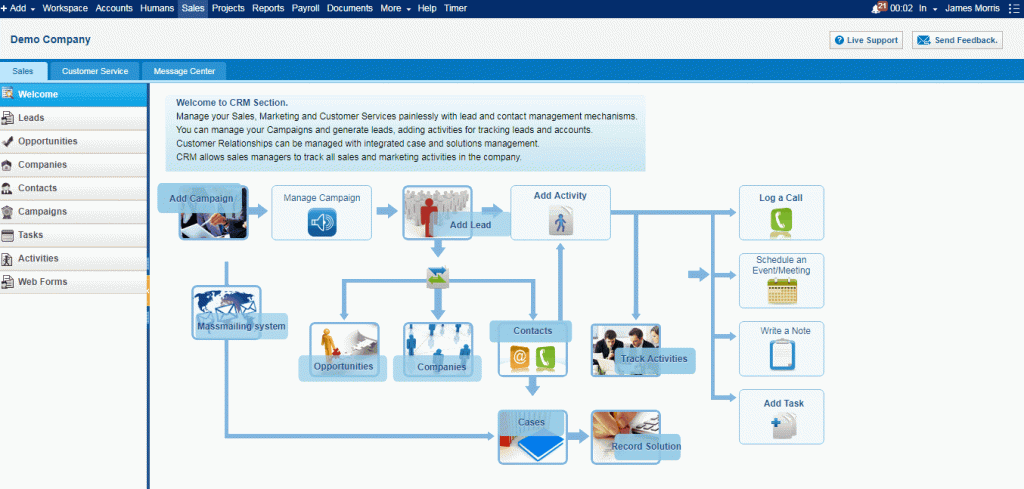 + Add ▾ Workspace Accounts Humans Sales Projects Reports Payroll Documents More ▾ Help Timer

21 00:02 In ▾ James Morris

Demo Company

Live Support Send Feedback.

Sales Customer Service Message Center

Welcome
Leads
Opportunities
Companies
Contacts
Campaigns
Tasks
Activities
Web Forms

Welcome to CRM Section.
Manage your Sales, Marketing and Customer Services painlessly with lead and contact management mechanisms.
You can manage your Campaigns and generate leads, adding activities for tracking leads and accounts.
Customer Relationships can be managed with integrated case and solutions management.
CRM allows sales managers to track all sales and marketing activities in the company.

Add Campaign
Manage Campaign
Add Lead
Add Activity
Log a Call
Schedule an Event/Meeting
Write a Note
Add Task
Massmailing system
Opportunities
Companies
Contacts
Track Activities
Cases
Record Solution